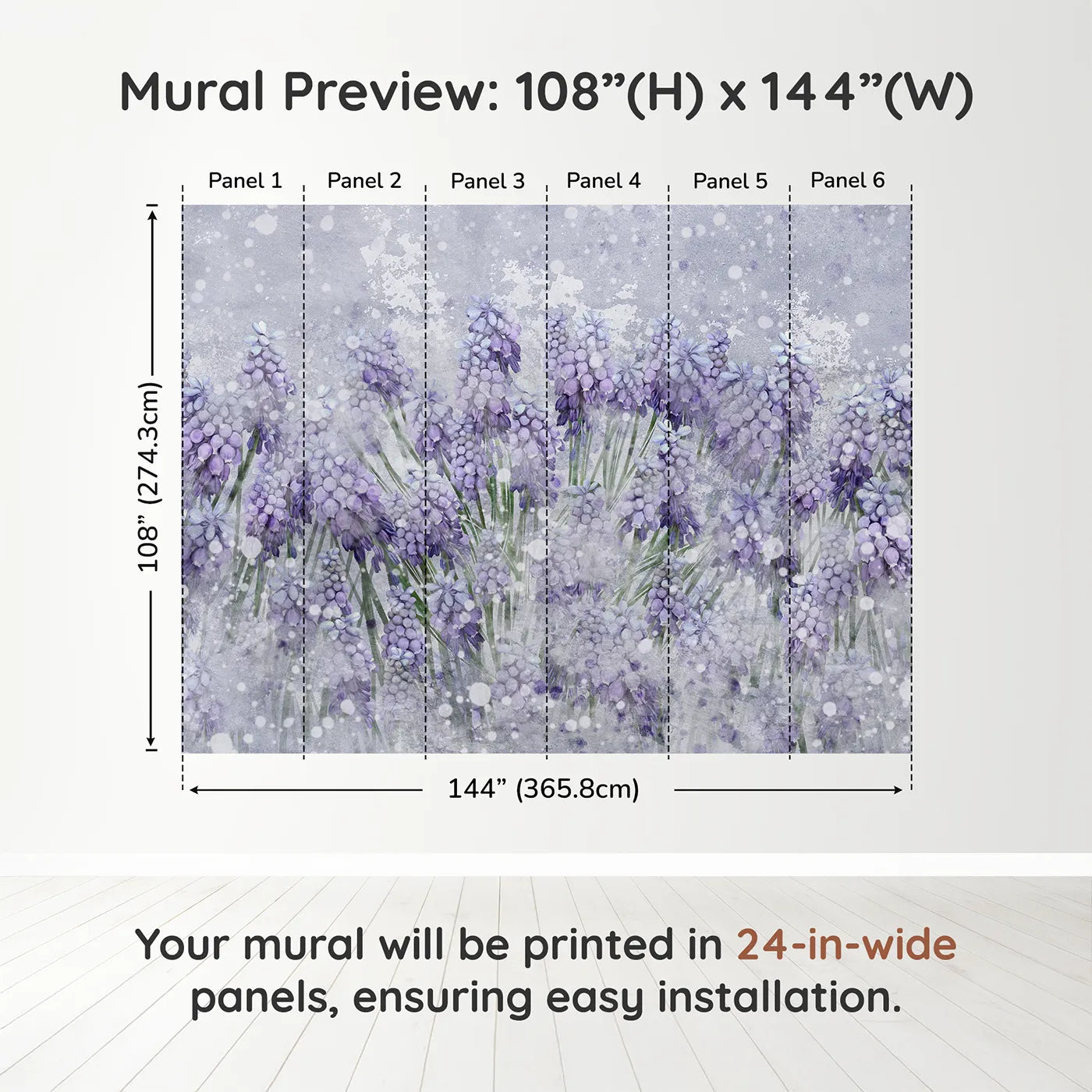 Mural Preview: 108”(H) x 144”(W)

Panel 1 Panel 2 Panel 3 Panel 4 Panel 5 Panel 6

108” (274.3cm)

144” (365.8cm)

Your mural will be printed in 24-in-wide panels, ensuring easy installation.